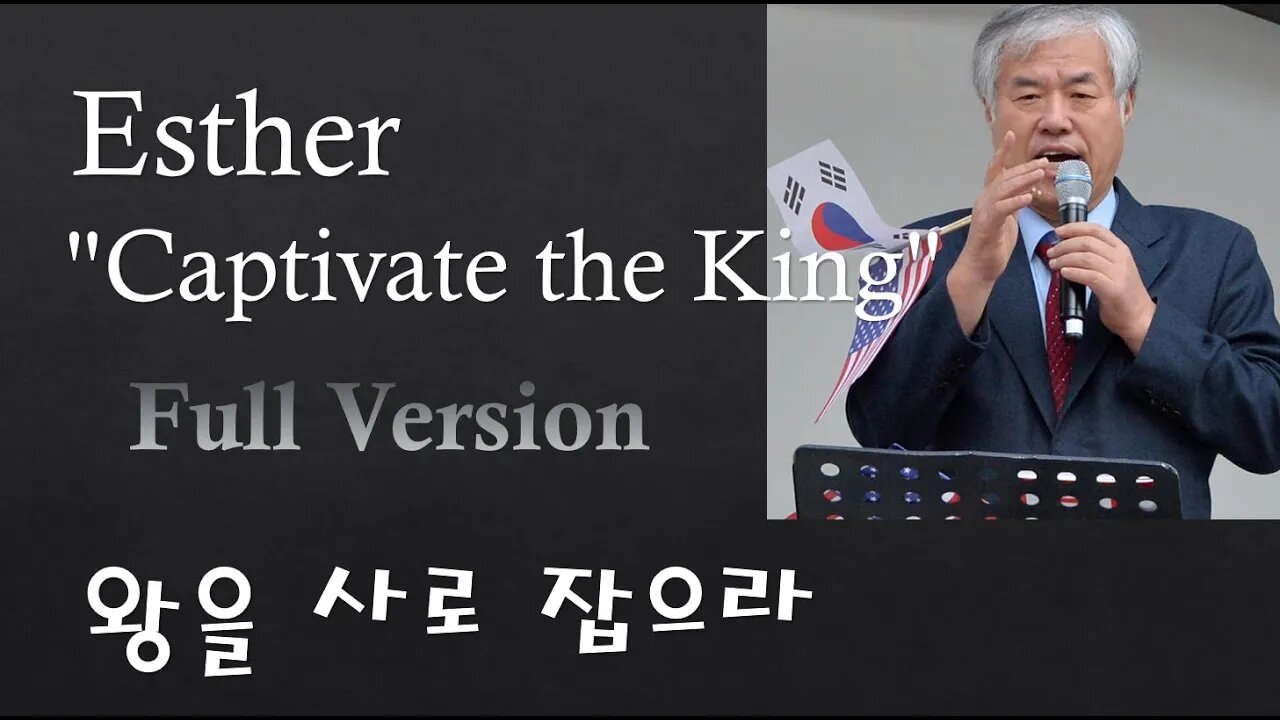 Esther
"Captivate the King"

Full Version

왕을 사로 잡으라